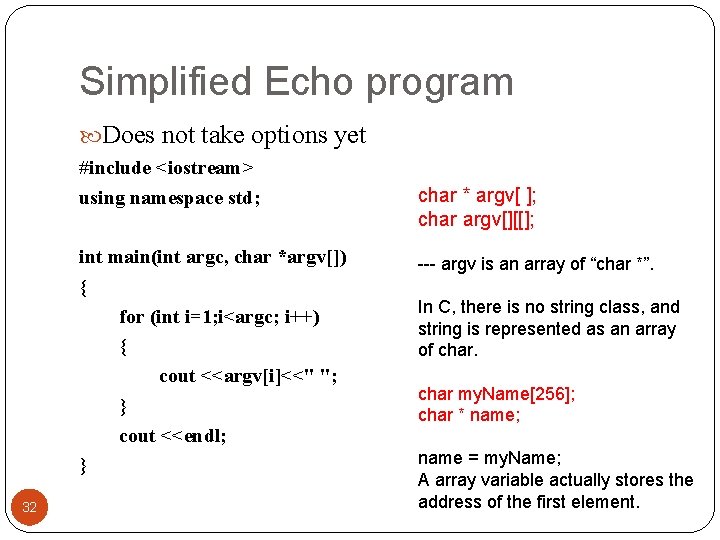 Simplified Echo program

Does not take options yet

#include <iostream>
using namespace std;

int main(int argc, char *argv[])
{
for (int i=1;i<argc; i++)
{
cout <<argv[i]<<" ";
}
cout <<endl;
}

char * argv[ ];
char argv[][[];

--- argv is an array of “char *”.

In C, there is no string class, and string is represented as an array of char.

char myName[256];
char * name;

name = myName;
A array variable actually stores the address of the first element.

32